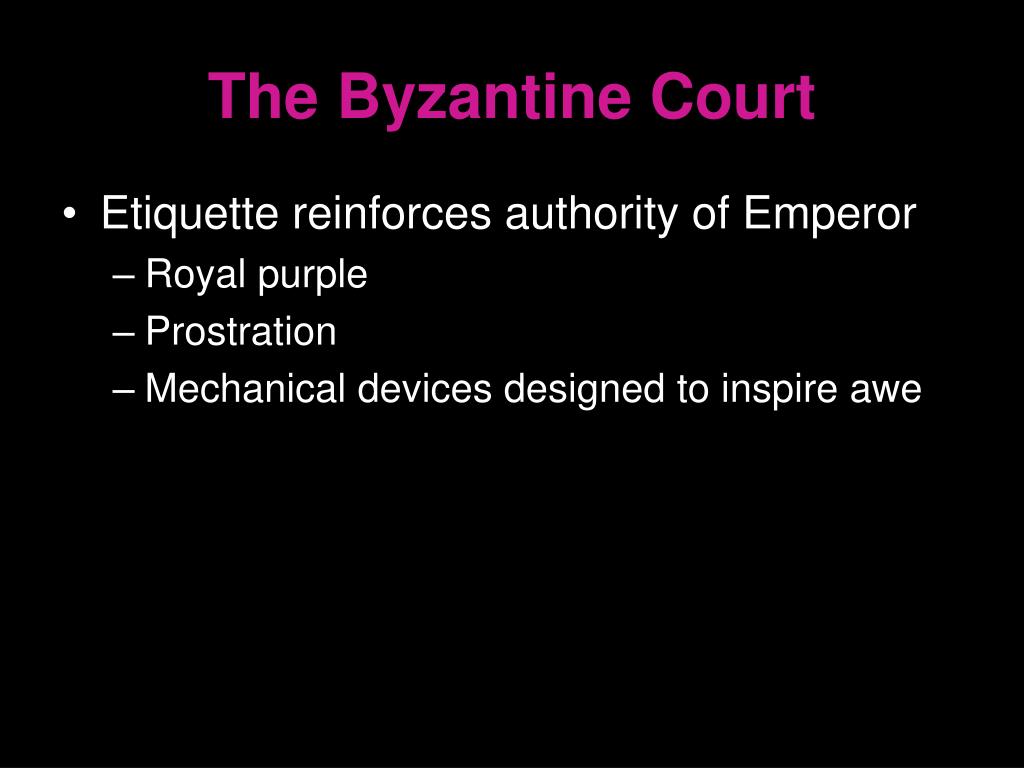 The Byzantine Court

• Etiquette reinforces authority of Emperor
– Royal purple
– Prostration
– Mechanical devices designed to inspire awe